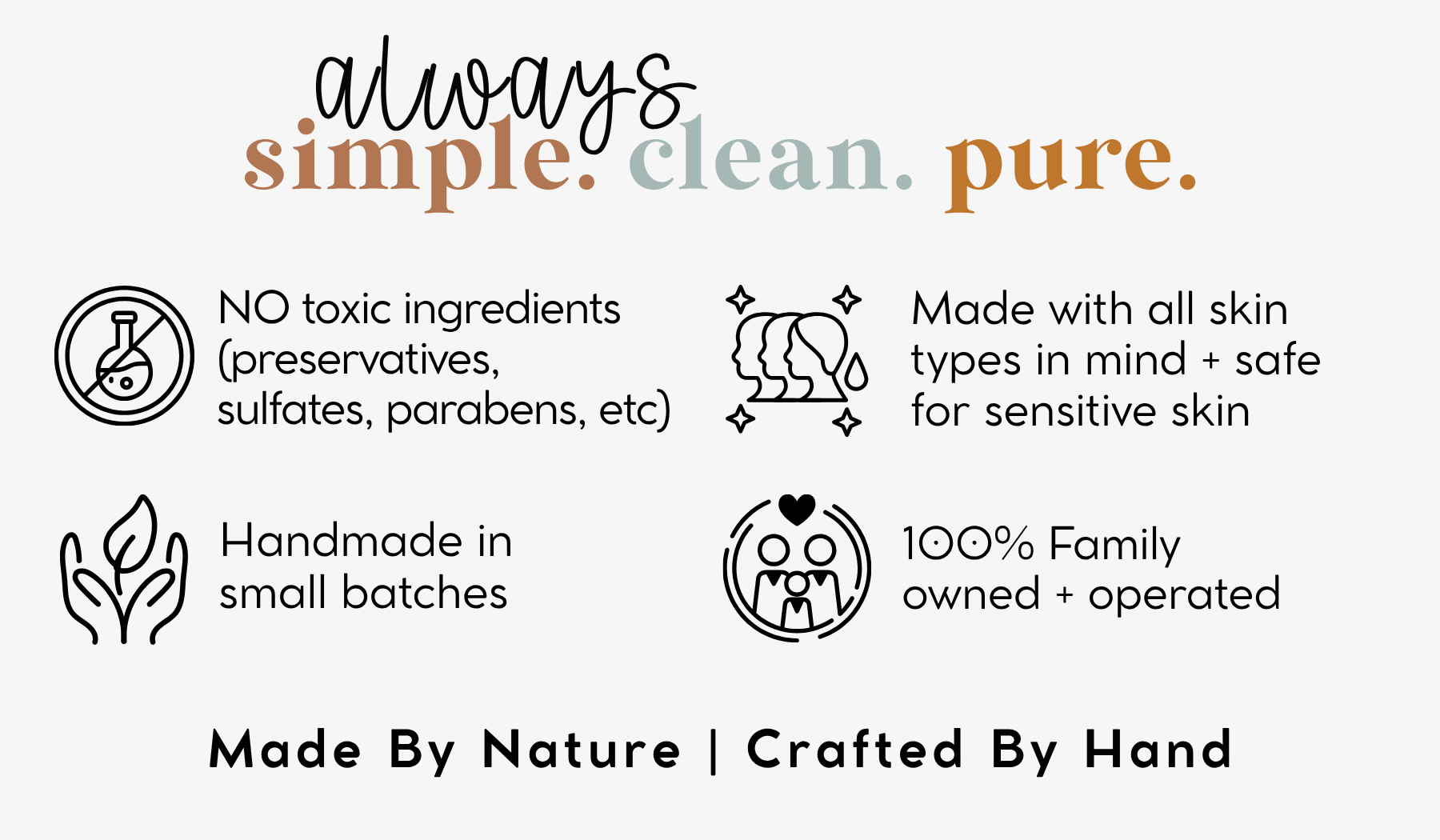 always
simple. clean. pure.

NO toxic ingredients (preservatives, sulfates, parabens, etc)

Made with all skin types in mind + safe for sensitive skin

Handmade in small batches

100% Family owned + operated

Made By Nature | Crafted By Hand